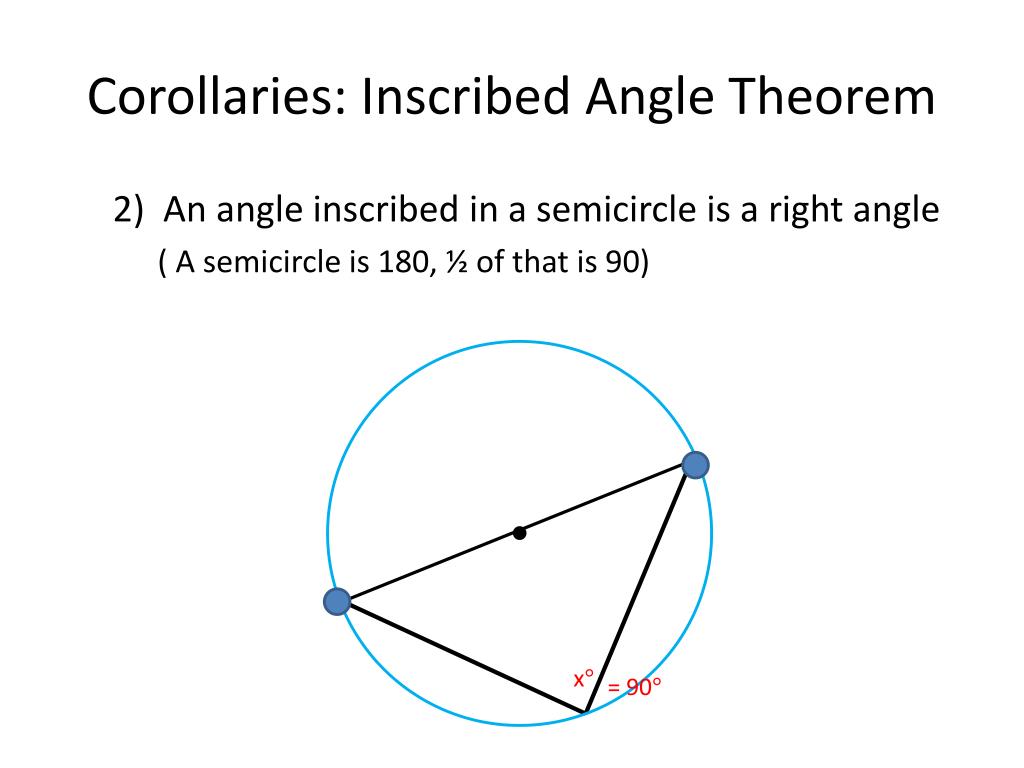 Corollaries: Inscribed Angle Theorem

2) An angle inscribed in a semicircle is a right angle
( A semicircle is 180, ½ of that is 90)

x° = 90°